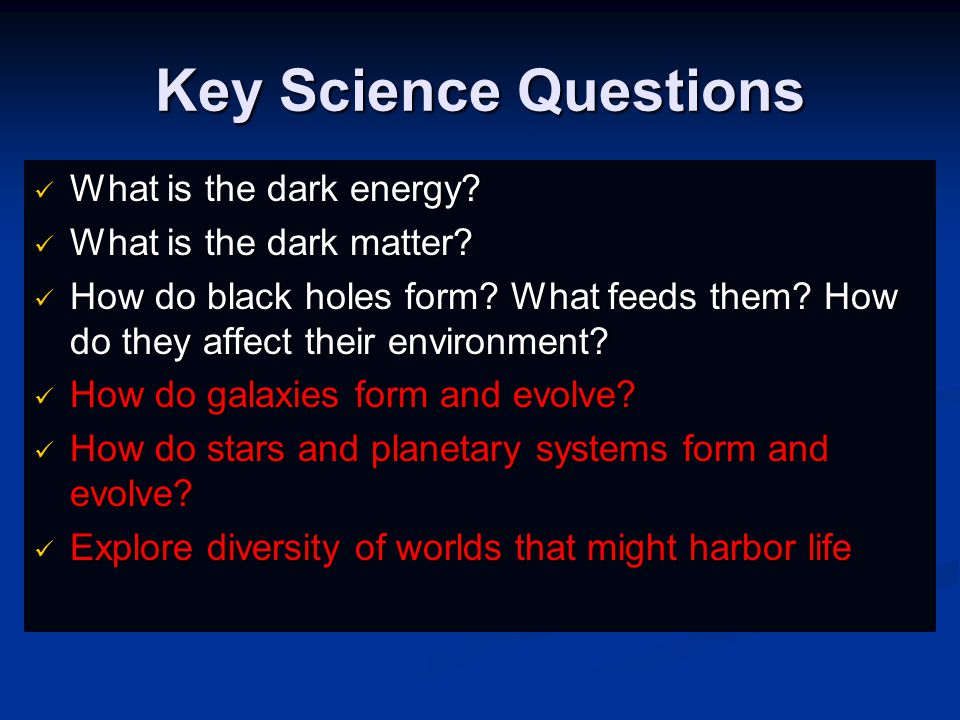 Key Science Questions

✓ What is the dark energy?
✓ What is the dark matter?
✓ How do black holes form? What feeds them? How do they affect their environment?
✓ How do galaxies form and evolve?
✓ How do stars and planetary systems form and evolve?
✓ Explore diversity of worlds that might harbor life